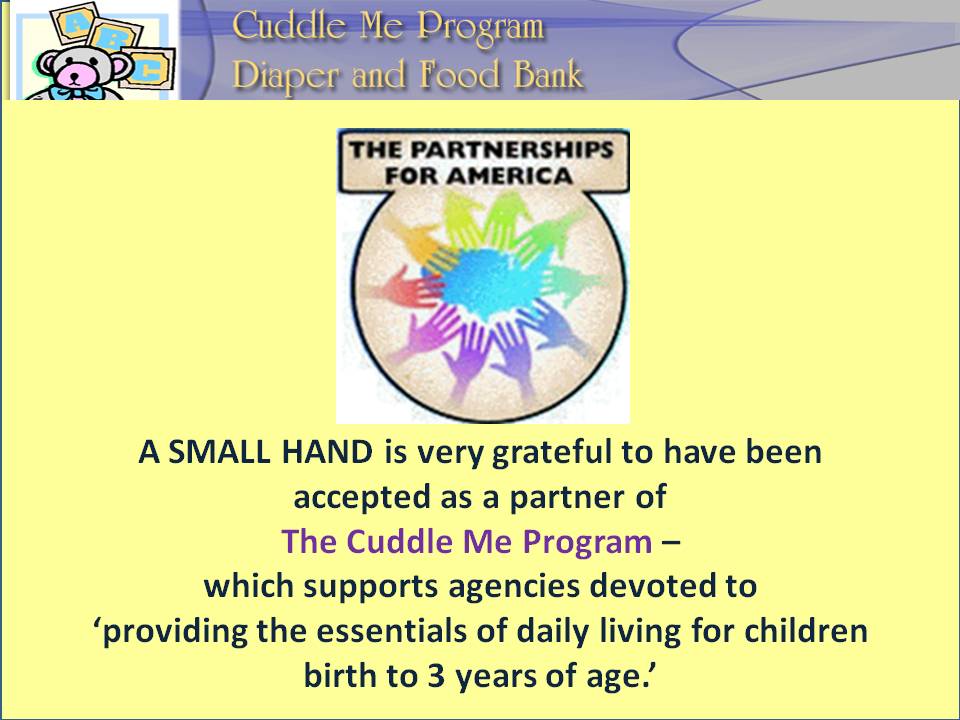 A
B
C

Cuddle Me Program
Diaper and Food Bank

THE PARTNERSHIPS FOR AMERICA

A SMALL HAND is very grateful to have been accepted as a partner of The Cuddle Me Program – which supports agencies devoted to ‘providing the essentials of daily living for children birth to 3 years of age.’